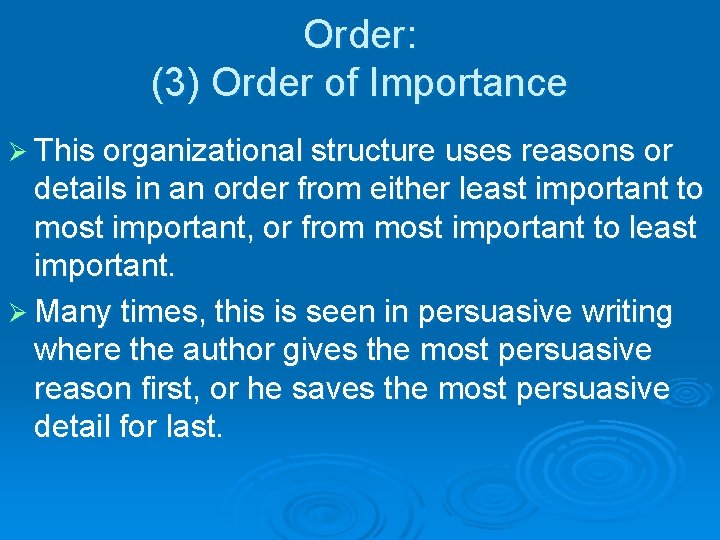 Order:
(3) Order of Importance

➢ This organizational structure uses reasons or details in an order from either least important to most important, or from most important to least important.

➢ Many times, this is seen in persuasive writing where the author gives the most persuasive reason first, or he saves the most persuasive detail for last.